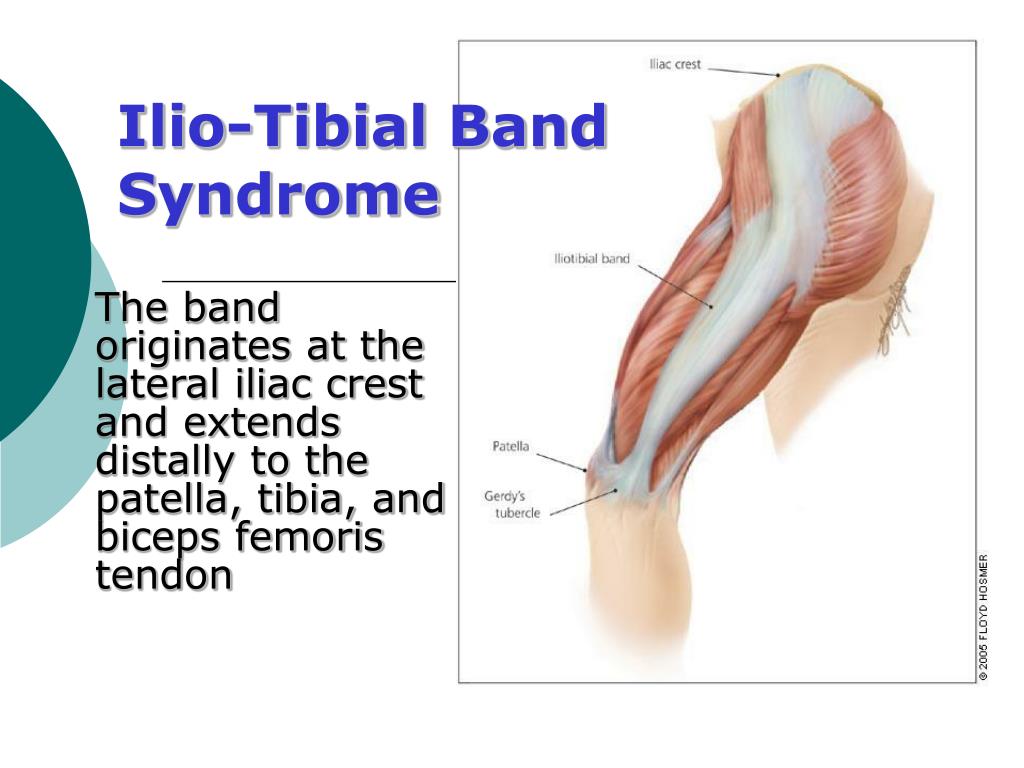 Ilio-Tibial Band Syndrome

The band originates at the lateral iliac crest and extends distally to the patella, tibia, and biceps femoris tendon

Iliac crest

Iliotibial band

Patella

Gerdy's tubercle

© 2005 FLOYD HOSMER